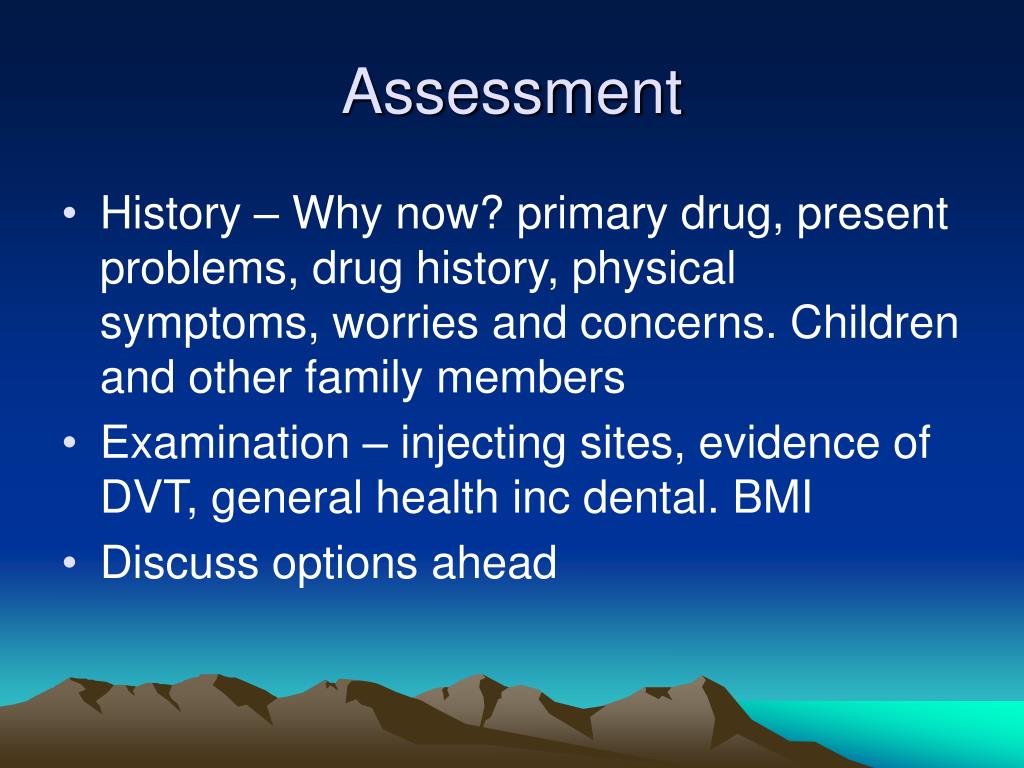 Assessment

• History – Why now? primary drug, present problems, drug history, physical symptoms, worries and concerns. Children and other family members
• Examination – injecting sites, evidence of DVT, general health inc dental. BMI
• Discuss options ahead